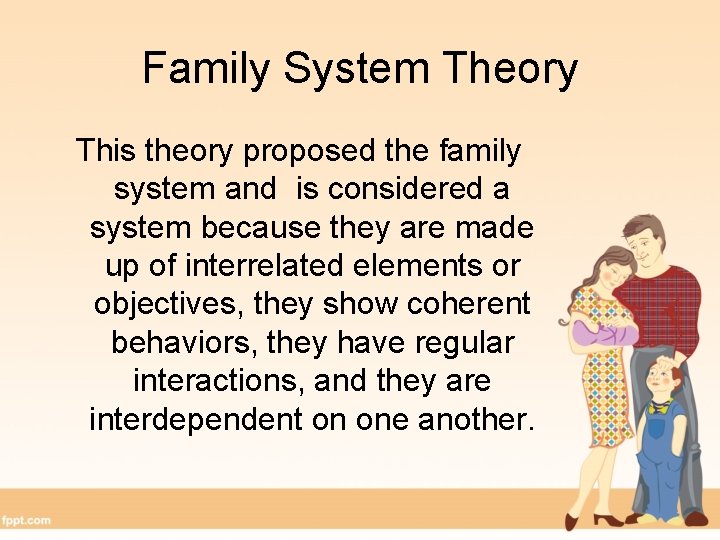 Family System Theory

This theory proposed the family system and is considered a system because they are made up of interrelated elements or objectives, they show coherent behaviors, they have regular interactions, and they are interdependent on one another.

fppt.com